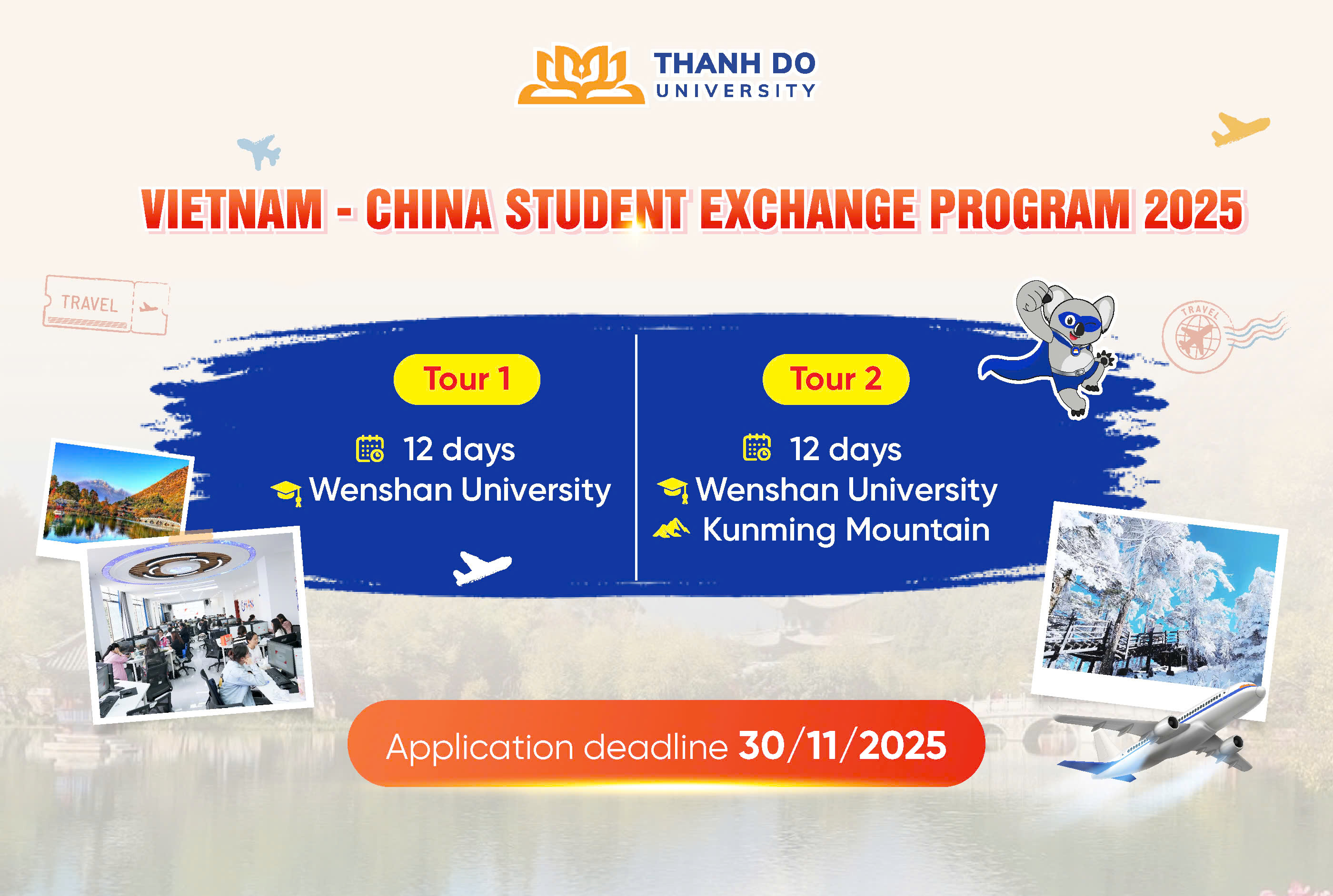 THANH DO
UNIVERSITY

VIETNAM - CHINA STUDENT EXCHANGE PROGRAM 2025

TRAVEL

TRAVEL

Tour 1

12 days
Wenshan University

Tour 2

12 days
Wenshan University
Kunming Mountain

Application deadline 30/11/2025